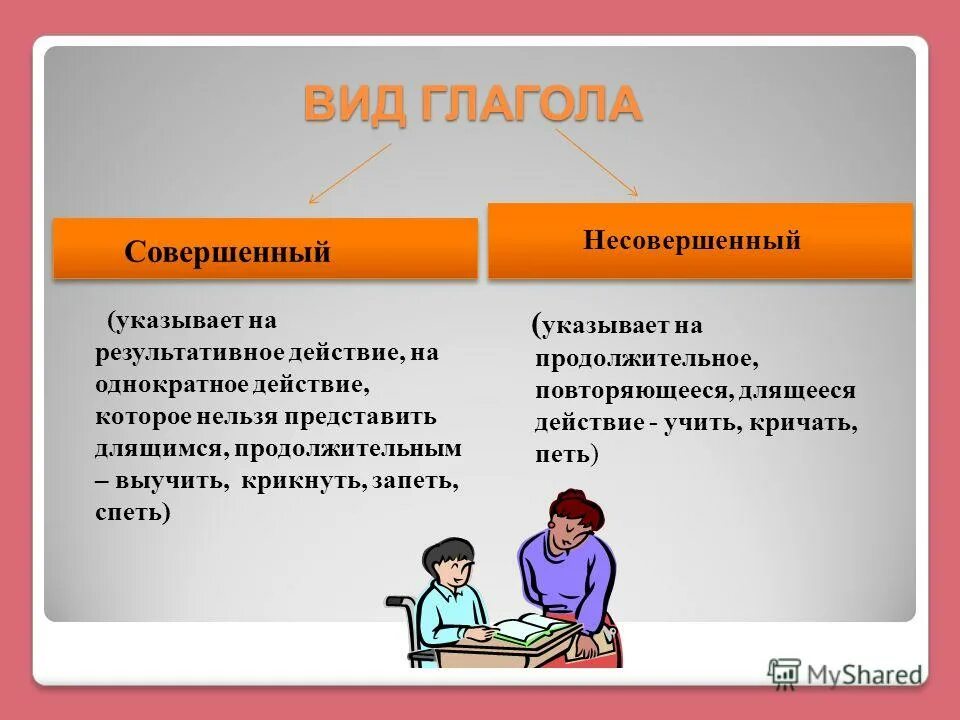 ВИД ГЛАГОЛА

Совершенный

(указывает на результативное действие, на однократное действие, которое нельзя представить длящимся, продолжительным – выучить, крикнуть, запеть, спеть)

Несовершенный

(указывает на продолжительное, повторяющееся, длящееся действие - учить, кричать, петь)

MyShared